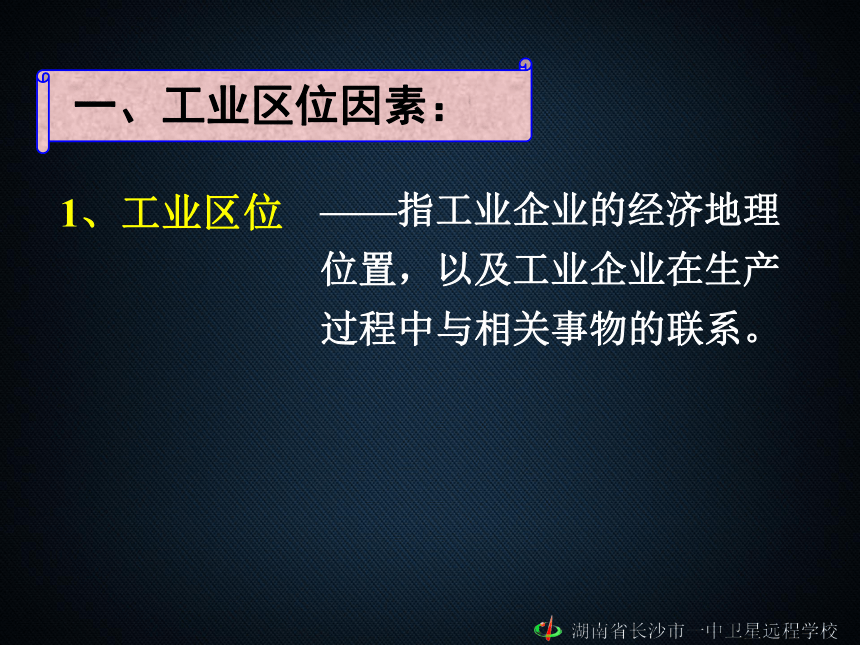 一、工业区位因素：

1、工业区位 ——指工业企业的经济地理位置，以及工业企业在生产过程中与相关事物的联系。

湖南省长沙市一中卫星远程学校